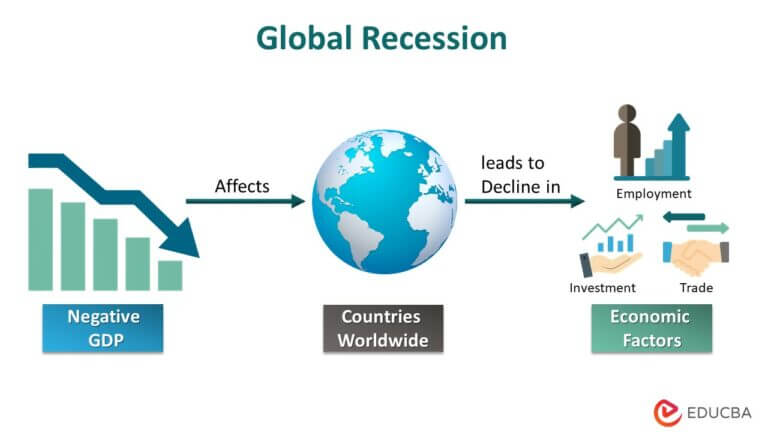 Global Recession

Affects

leads to Decline in

Employment

Investment

Trade

Negative GDP

Countries Worldwide

Economic Factors

EDUCBA